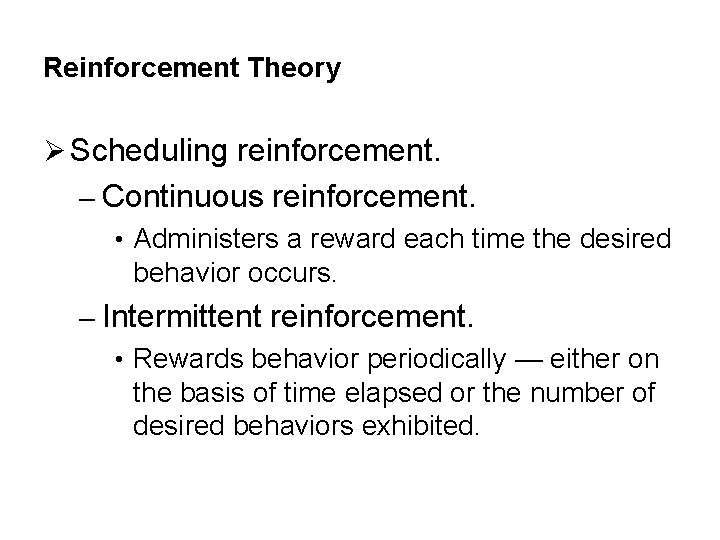 Reinforcement Theory

➢ Scheduling reinforcement.

– Continuous reinforcement.

• Administers a reward each time the desired behavior occurs.

– Intermittent reinforcement.

• Rewards behavior periodically — either on the basis of time elapsed or the number of desired behaviors exhibited.